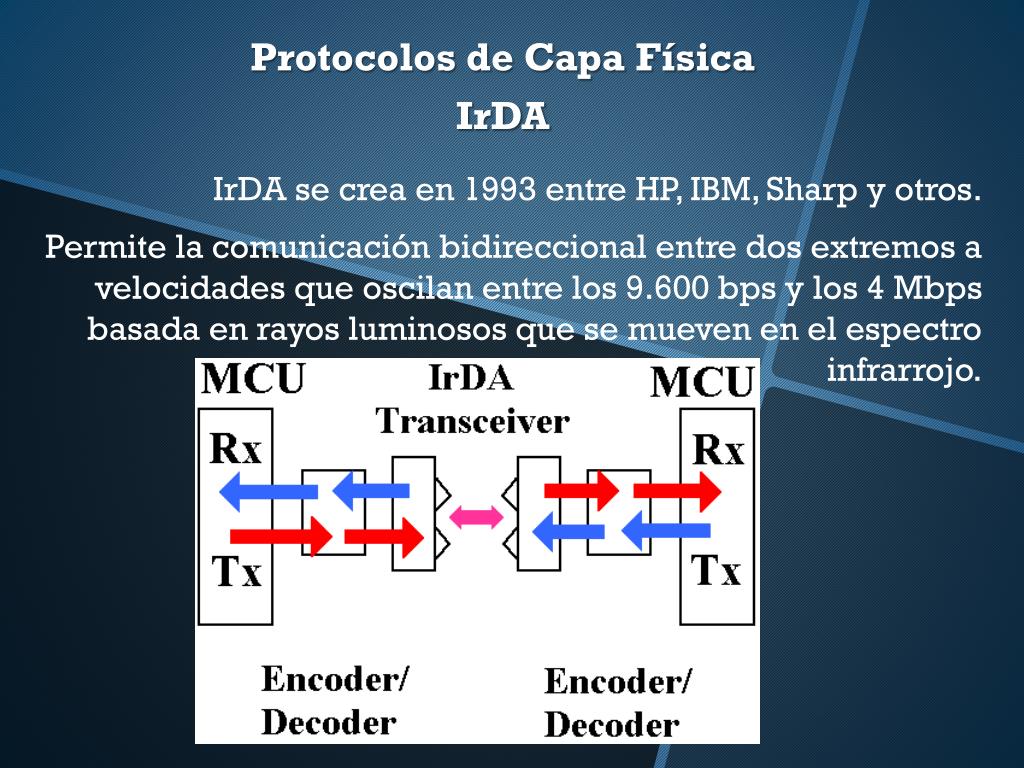 Protocolos de Capa Física
IrDA

IrDA se crea en 1993 entre HP, IBM, Sharp y otros.

Permite la comunicación bidireccional entre dos extremos a velocidades que oscilan entre los 9.600 bps y los 4 Mbps basada en rayos luminosos que se mueven en el espectro infrarrojo.

MCU
IrDA Transceiver
MCU
Rx
Tx
Rx
Tx
Encoder/ Decoder
Encoder/ Decoder